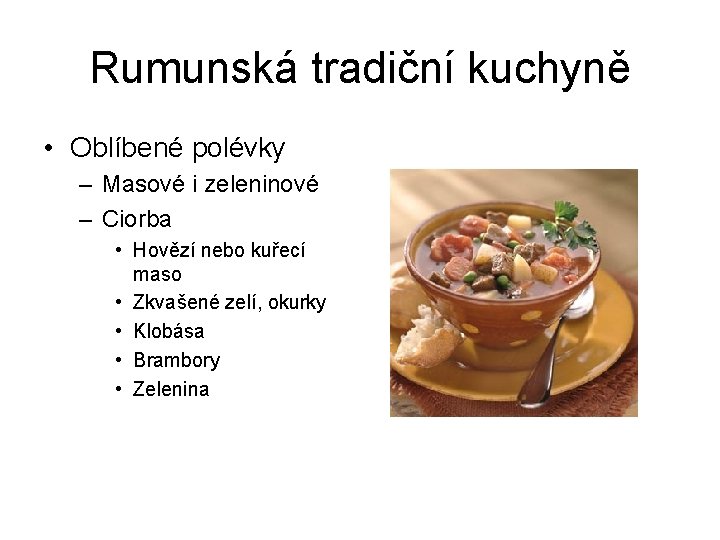 Rumunská tradiční kuchyně

• Oblíbené polévky
  – Masové i zeleninové
  – Ciorba
    • Hovězí nebo kuřecí maso
    • Zkvašené zelí, okurky
    • Klobása
    • Brambory
    • Zelenina